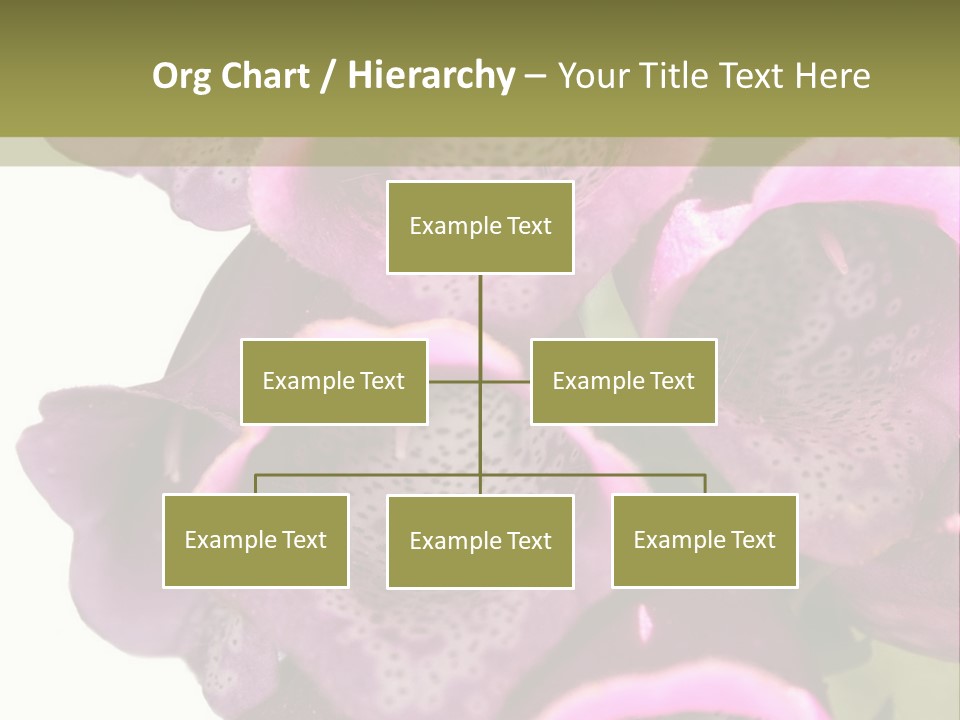 Org Chart / Hierarchy – Your Title Text Here

Example Text

Example Text

Example Text

Example Text

Example Text

Example Text